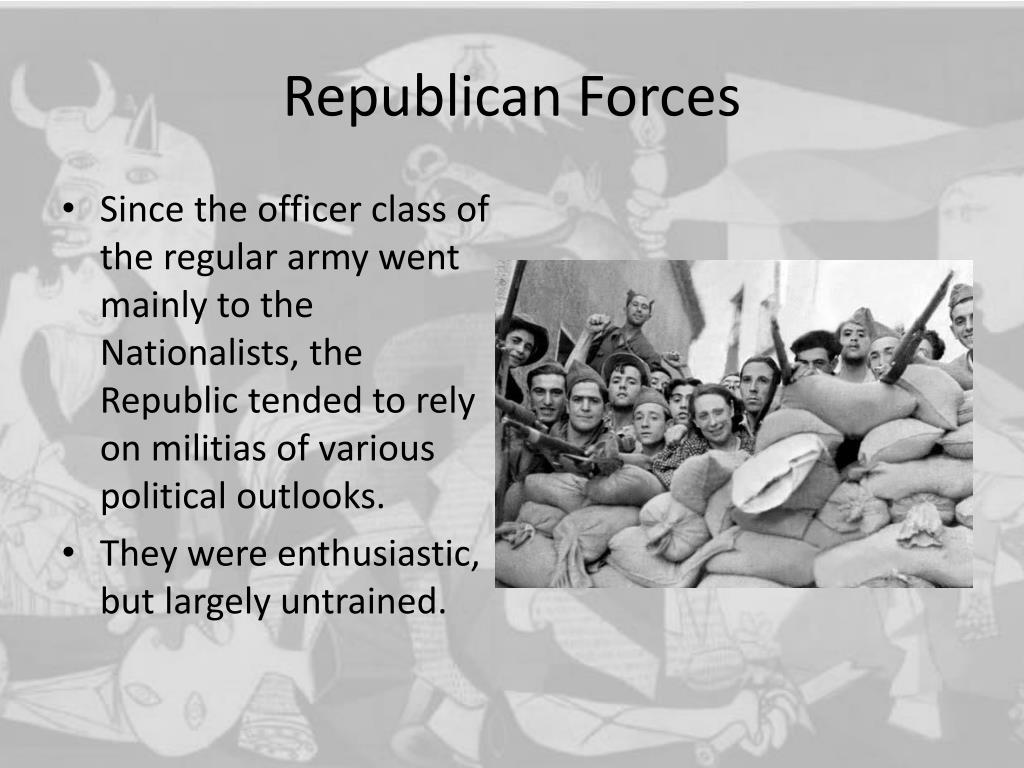 Republican Forces

• Since the officer class of the regular army went mainly to the Nationalists, the Republic tended to rely on militias of various political outlooks.
• They were enthusiastic, but largely untrained.